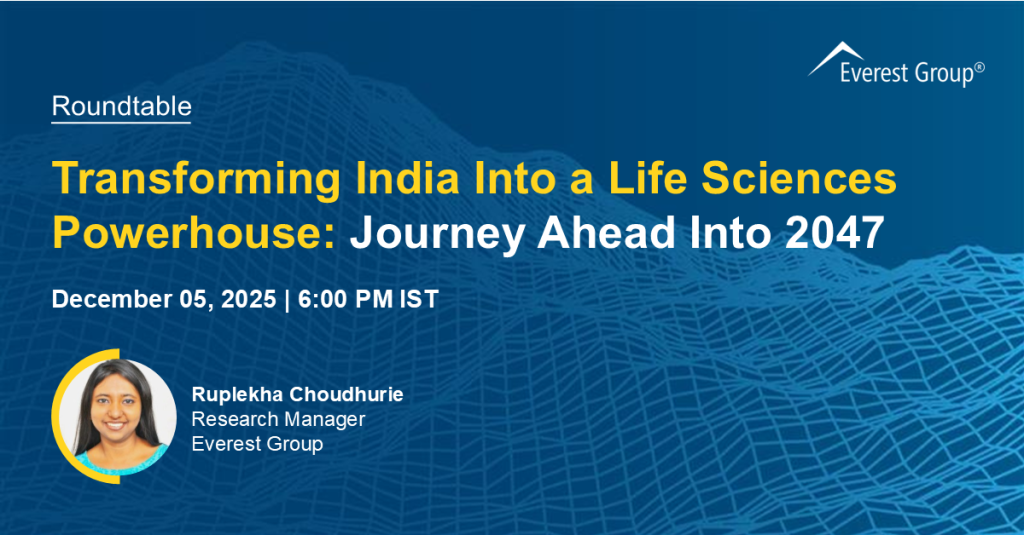 Everest Group®

Roundtable

Transforming India Into a Life Sciences Powerhouse: Journey Ahead Into 2047

December 05, 2025 | 6:00 PM IST

Ruplekha Choudhurie
Research Manager
Everest Group